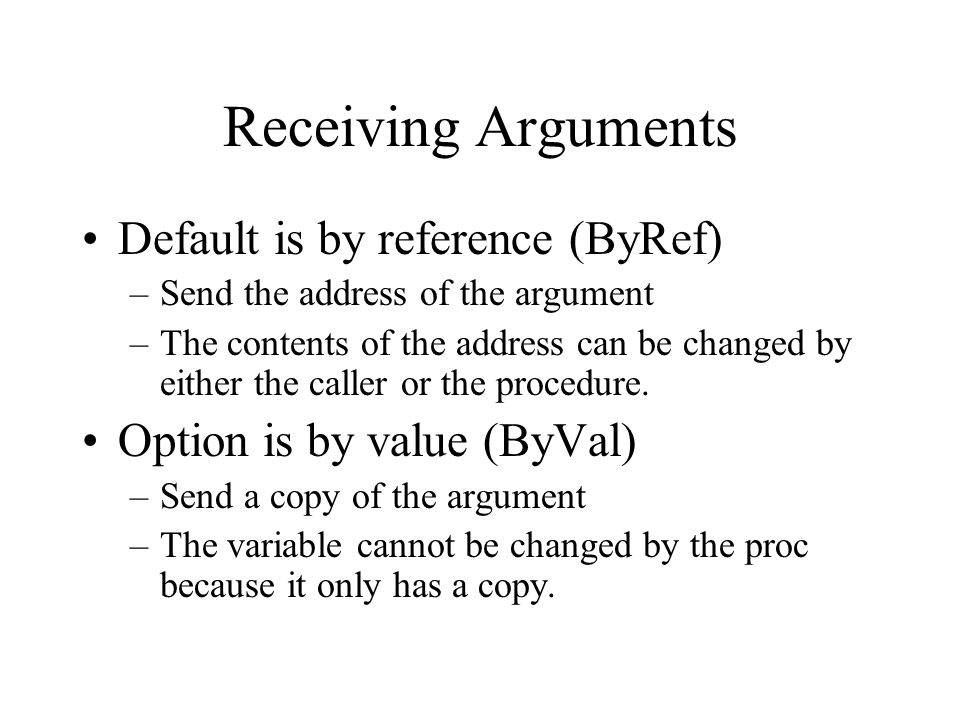 Receiving Arguments

• Default is by reference (ByRef)
– Send the address of the argument
– The contents of the address can be changed by either the caller or the procedure.

• Option is by value (ByVal)
– Send a copy of the argument
– The variable cannot be changed by the proc because it only has a copy.